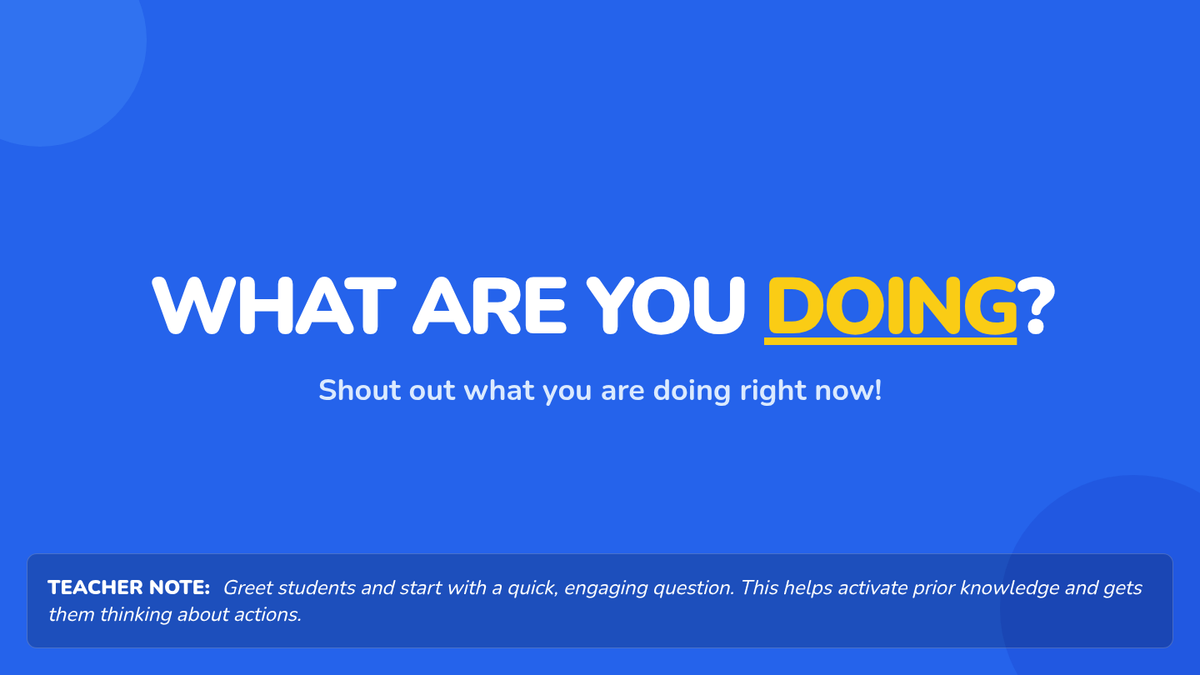 WHAT ARE YOU DOING?

Shout out what you are doing right now!

TEACHER NOTE: Greet students and start with a quick, engaging question. This helps activate prior knowledge and gets them thinking about actions.